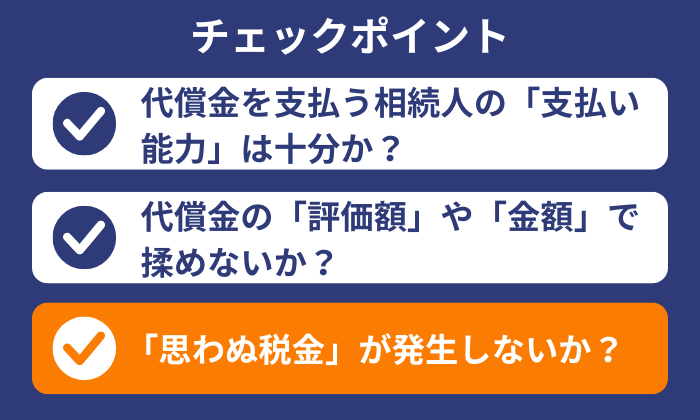 チェックポイント

代償金を支払う相続人の「支払い能力」は十分か？

代償金の「評価額」や「金額」で揉めないか？

「思わぬ税金」が発生しないか？